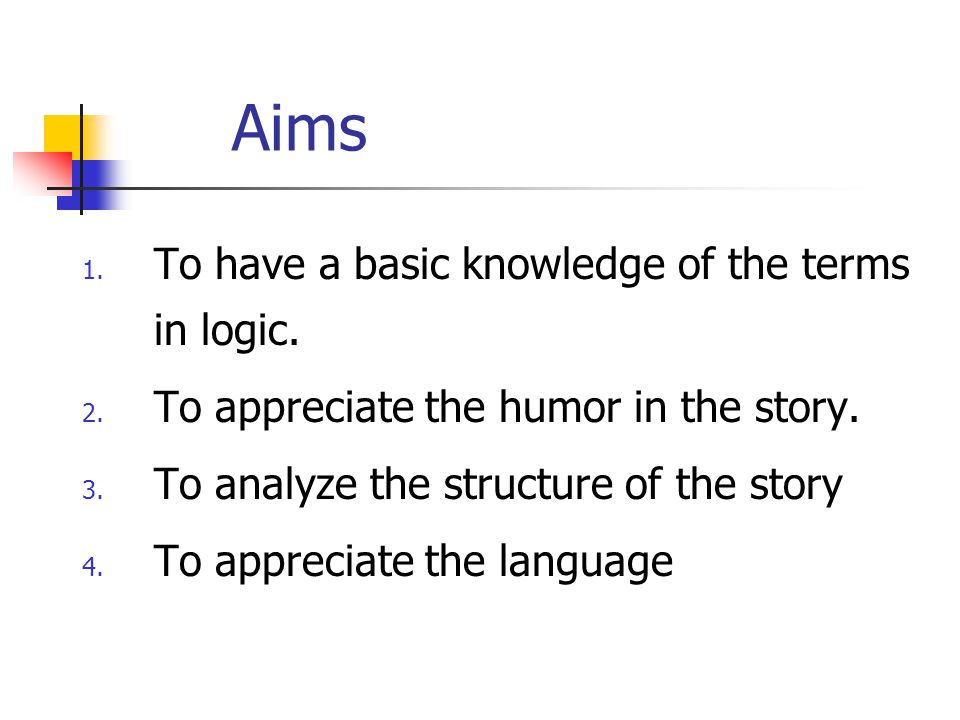 Aims

1. To have a basic knowledge of the terms in logic.
2. To appreciate the humor in the story.
3. To analyze the structure of the story
4. To appreciate the language